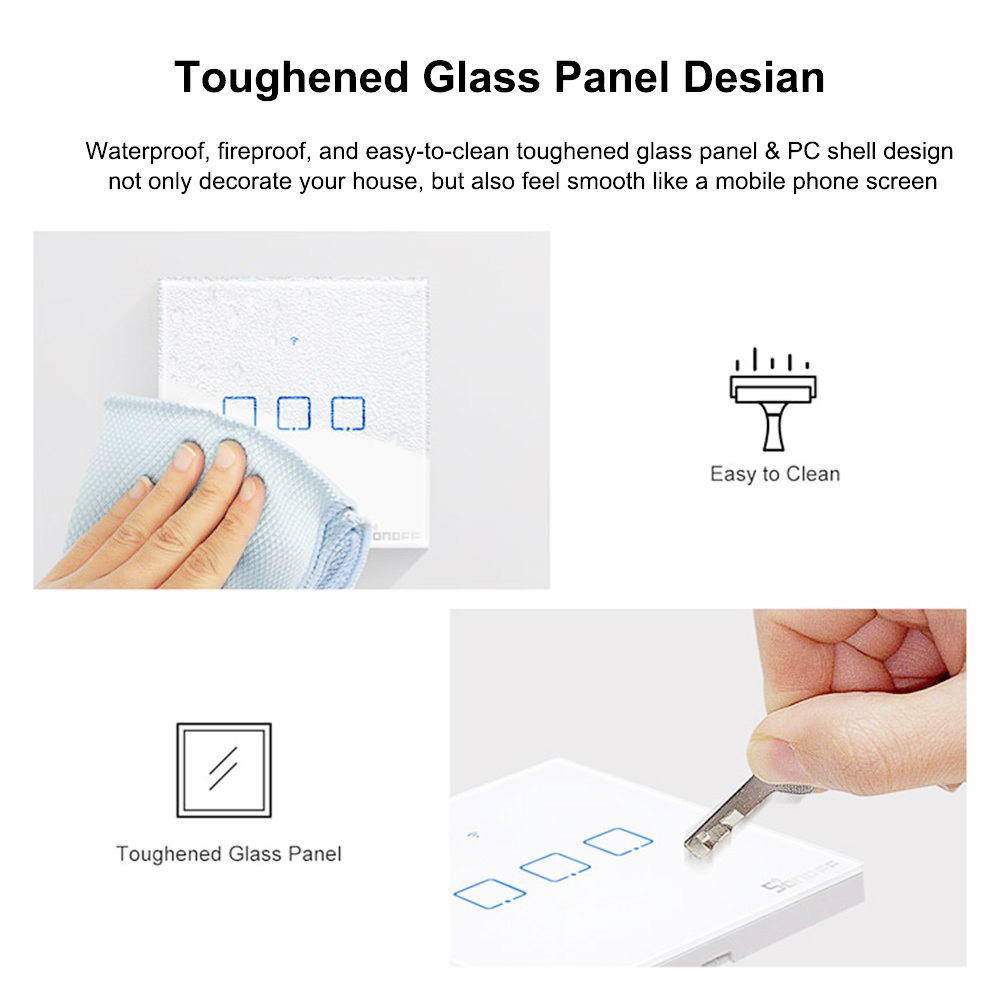 Toughened Glass Panel Desian

Waterproof, fireproof, and easy-to-clean toughened glass panel & PC shell design not only decorate your house, but also feel smooth like a mobile phone screen

ONOFF

Easy to Clean

Toughened Glass Panel

SONOFF